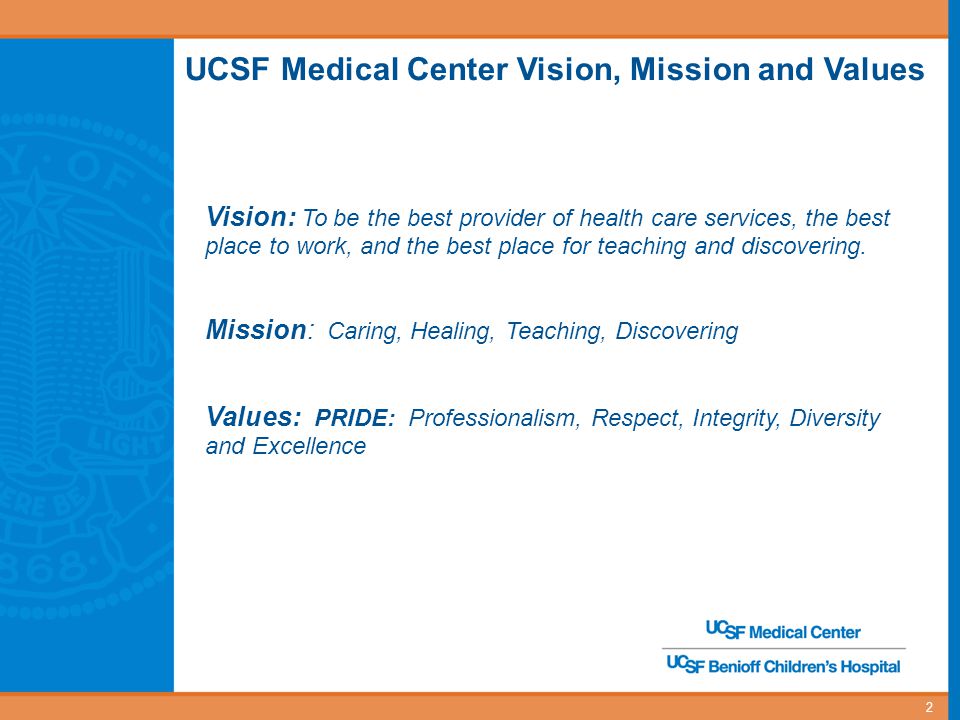 UCSF Medical Center Vision, Mission and Values

Vision: To be the best provider of health care services, the best place to work, and the best place for teaching and discovering.

Mission: Caring, Healing, Teaching, Discovering

Values: PRIDE: Professionalism, Respect, Integrity, Diversity and Excellence

UCSF Medical Center

UCSF Benioff Children's Hospital

2